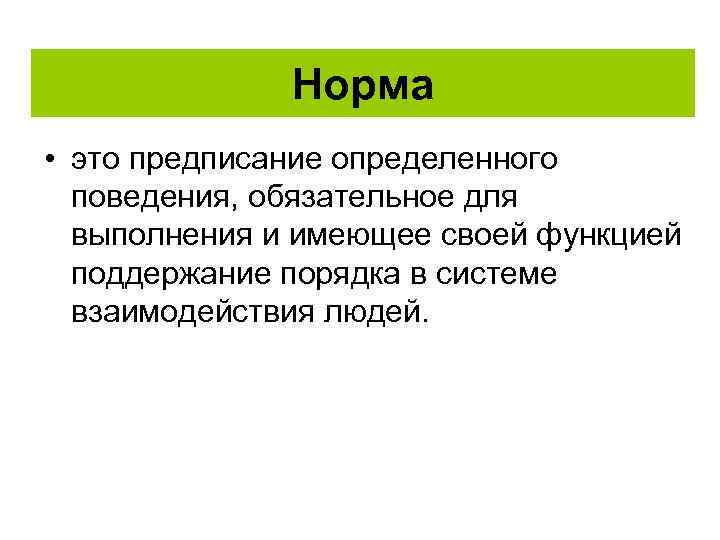 Норма

• это предписание определенного поведения, обязательное для выполнения и имеющее своей функцией поддержание порядка в системе взаимодействия людей.